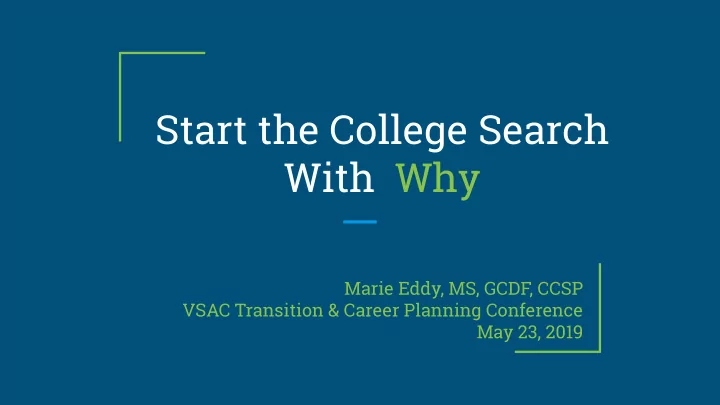 Start the College Search With Why

Marie Eddy, MS, GCDF, CCSP
VSAC Transition & Career Planning Conference
May 23, 2019